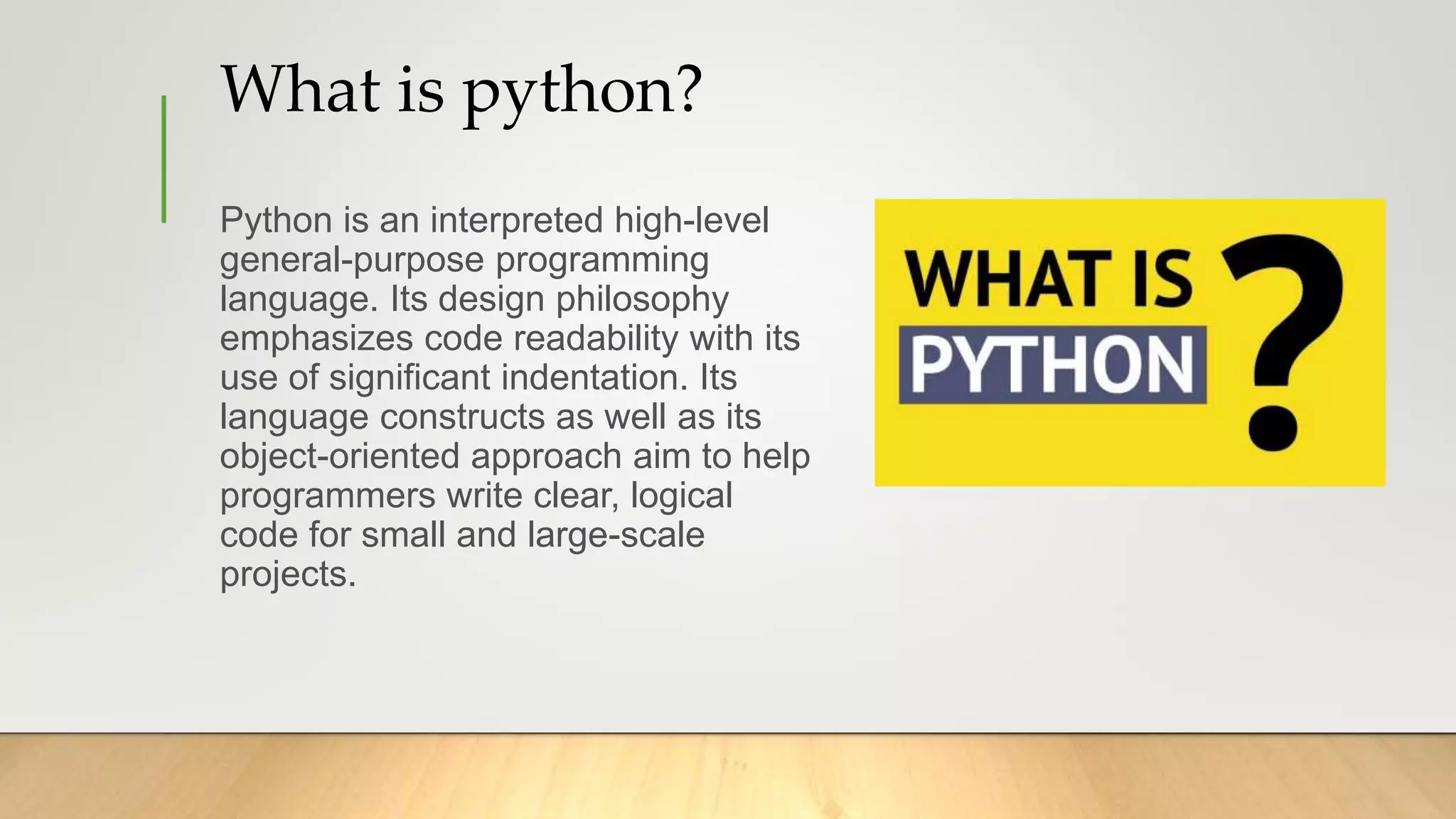 What is python?

Python is an interpreted high-level general-purpose programming language. Its design philosophy emphasizes code readability with its use of significant indentation. Its language constructs as well as its object-oriented approach aim to help programmers write clear, logical code for small and large-scale projects.

WHAT IS PYTHON ?